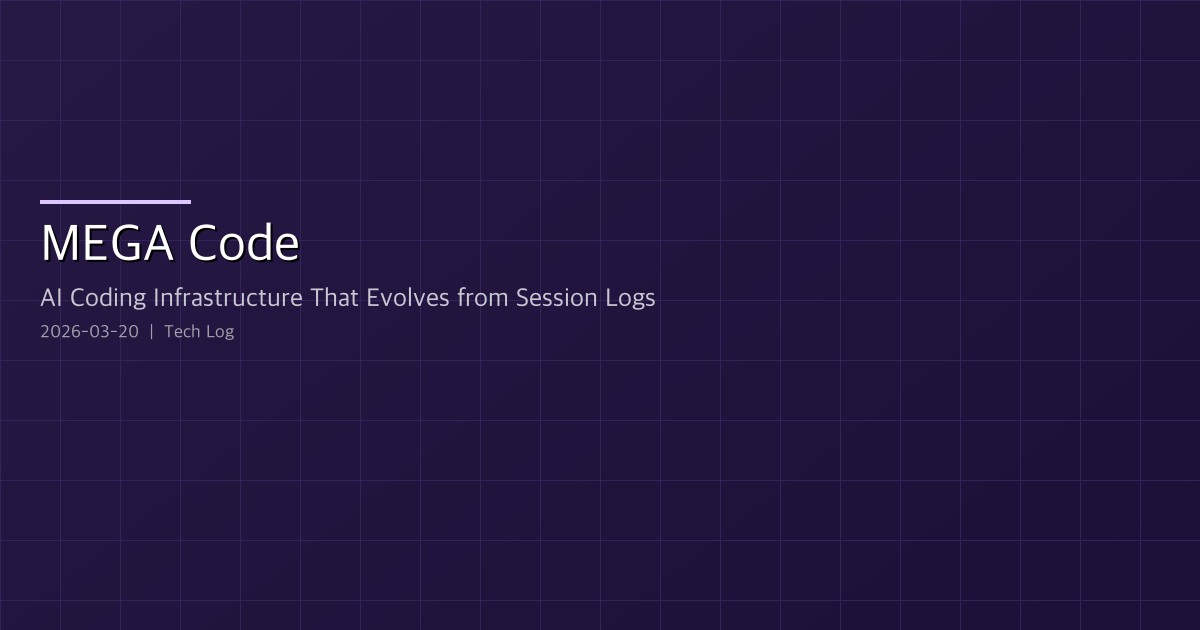 MEGA Code

AI Coding Infrastructure That Evolves from Session Logs

2026-03-20 | Tech Log